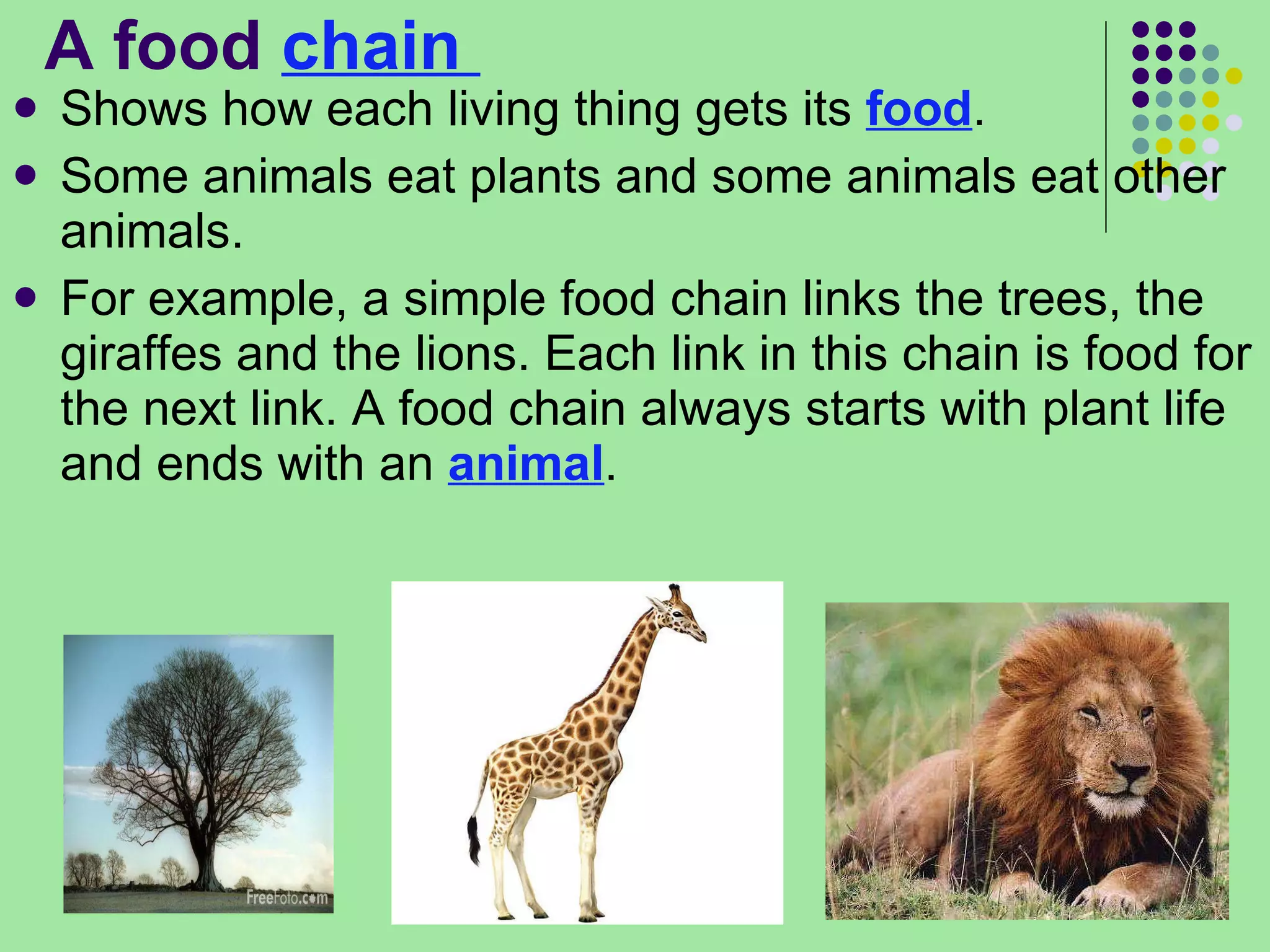 A food chain

- Shows how each living thing gets its food.
- Some animals eat plants and some animals eat other animals.
- For example, a simple food chain links the trees, the giraffes and the lions. Each link in this chain is food for the next link. A food chain always starts with plant life and ends with an animal.

FreeFoto.com